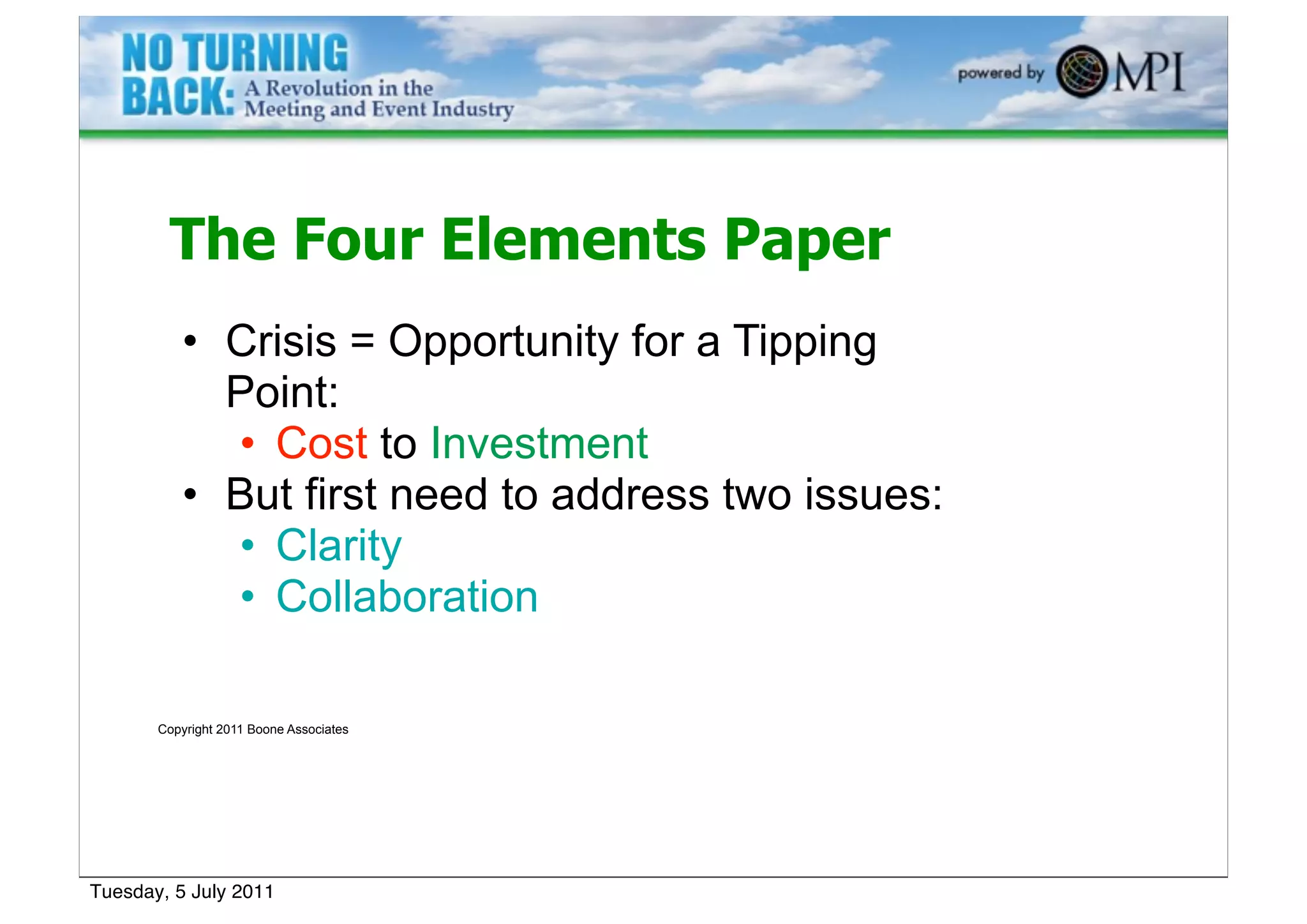 NO TURNING BACK: A Revolution in the Meeting and Event Industry

powered by MPI

The Four Elements Paper

• Crisis = Opportunity for a Tipping Point:
  • Cost to Investment
• But first need to address two issues:
  • Clarity
  • Collaboration

Copyright 2011 Boone Associates

Tuesday, 5 July 2011